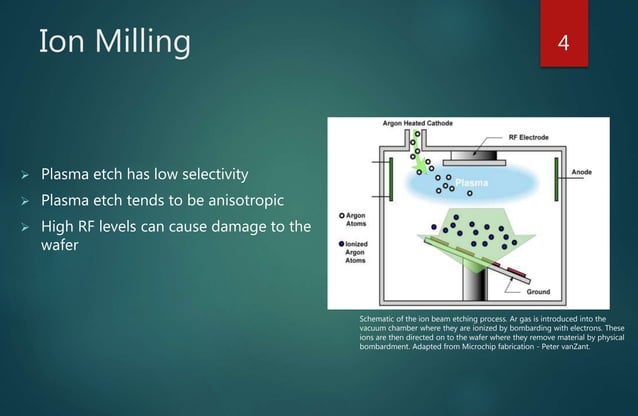 Ion Milling

4

➢ Plasma etch has low selectivity

➢ Plasma etch tends to be anisotropic

➢ High RF levels can cause damage to the wafer

Argon Heated Cathode

RF Electrode

Anode

Plasma

Argon Atoms

Ionized Argon Atoms

Ground

Schematic of the ion beam etching process. Ar gas is introduced into the vacuum chamber where they are ionized by bombarding with electrons. These ions are then directed on to the wafer where they remove material by physical bombardment. Adapted from Microchip fabrication - Peter vanZant.